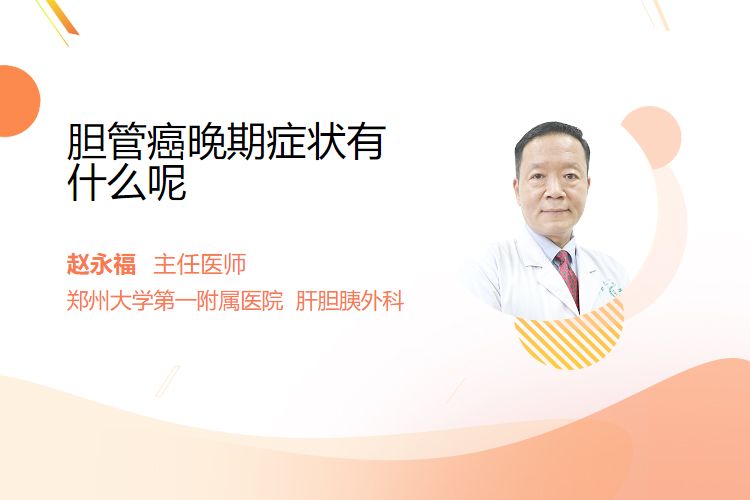 胆管癌晚期症状有什么呢

赵永福 主任医师
郑州大学第一附属医院 肝胆胰外科